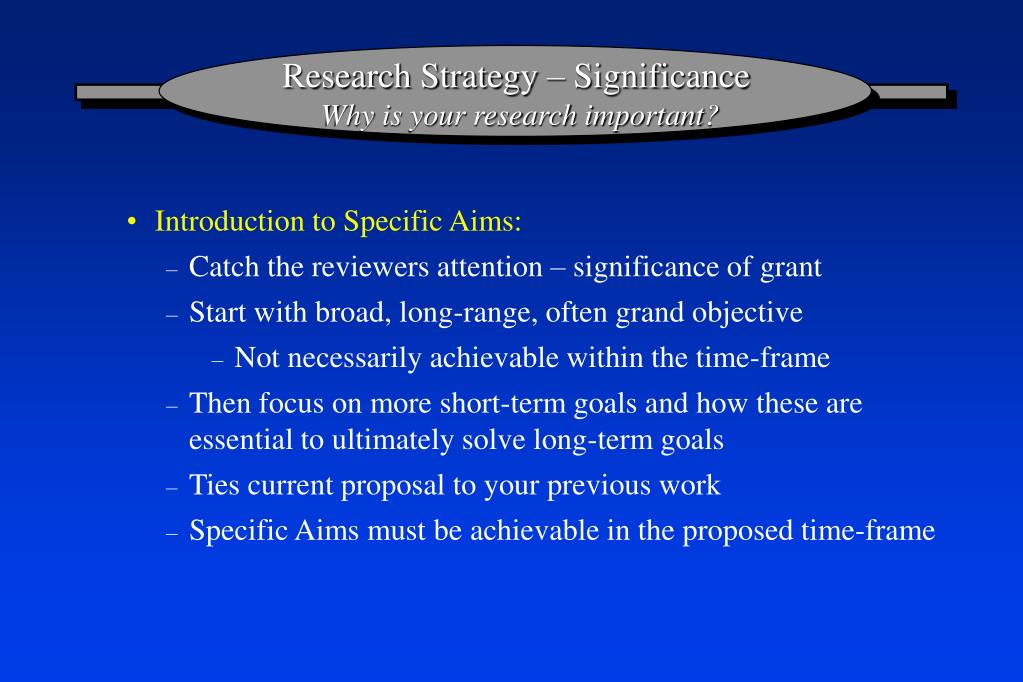 Research Strategy – Significance
Why is your research important?

• Introduction to Specific Aims:
– Catch the reviewers attention – significance of grant
– Start with broad, long-range, often grand objective
– Not necessarily achievable within the time-frame
– Then focus on more short-term goals and how these are essential to ultimately solve long-term goals
– Ties current proposal to your previous work
– Specific Aims must be achievable in the proposed time-frame